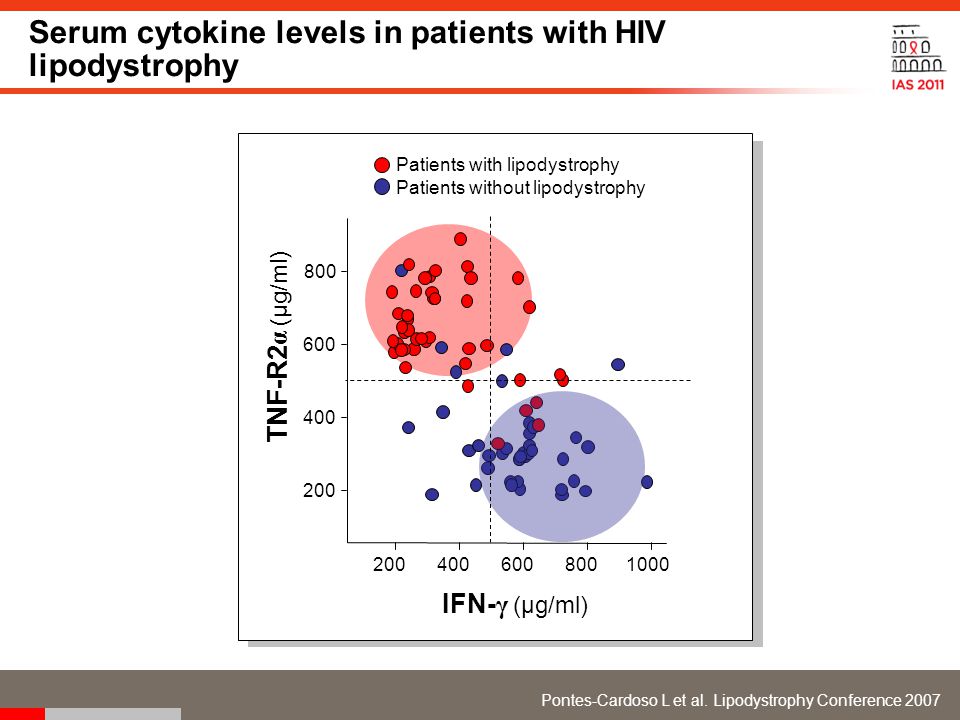 Serum cytokine levels in patients with HIV lipodystrophy

IAS 2011

Patients with lipodystrophy
Patients without lipodystrophy

TNF-R2$\alpha$ (µg/ml)

800
600
400
200

200 400 600 800 1000

IFN-$\gamma$ (µg/ml)

Pontes-Cardoso L et al. Lipodystrophy Conference 2007